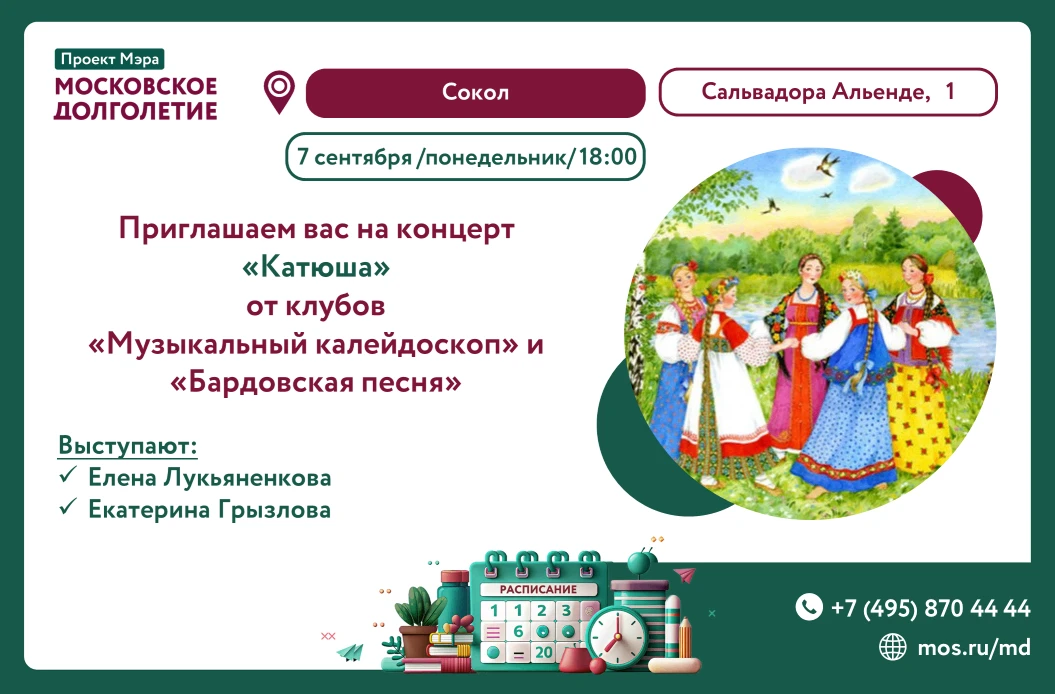 Проект Мэра
МОСКОВСКОЕ ДОЛГОЛЕТИЕ

Сокол

Сальвадора Альенде, 1

7 сентября /понедельник/18:00

Приглашаем вас на концерт «Катюша» от клубов «Музыкальный калейдоскоп» и «Бардовская песня»

Выступают:
✓ Елена Лукьяненкова
✓ Екатерина Грызлова

РАСПИСАНИЕ
1 2 3
6
20

+7 (495) 870 44 44
mos.ru/md